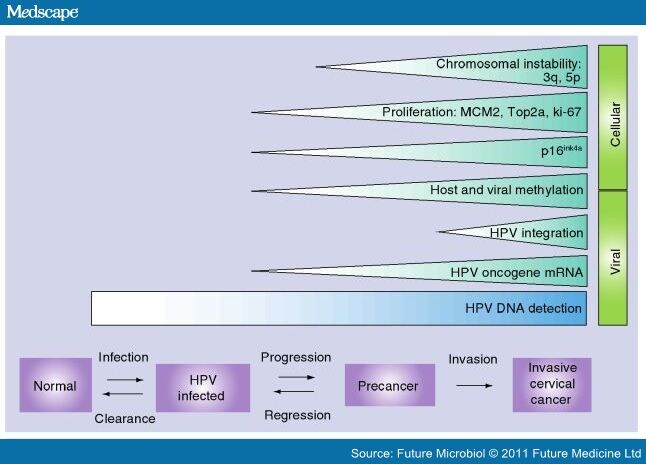 Medscape

Chromosomal instability: 3q, 5p

Proliferation: MCM2, Top2a, ki-67

p16$^{ink4a}$

Host and viral methylation

HPV integration

HPV oncogene mRNA

HPV DNA detection

Cellular

Viral

Normal

Infection

Clearance

HPV infected

Progression

Regression

Precancer

Invasion

Invasive cervical cancer

Source: Future Microbiol © 2011 Future Medicine Ltd